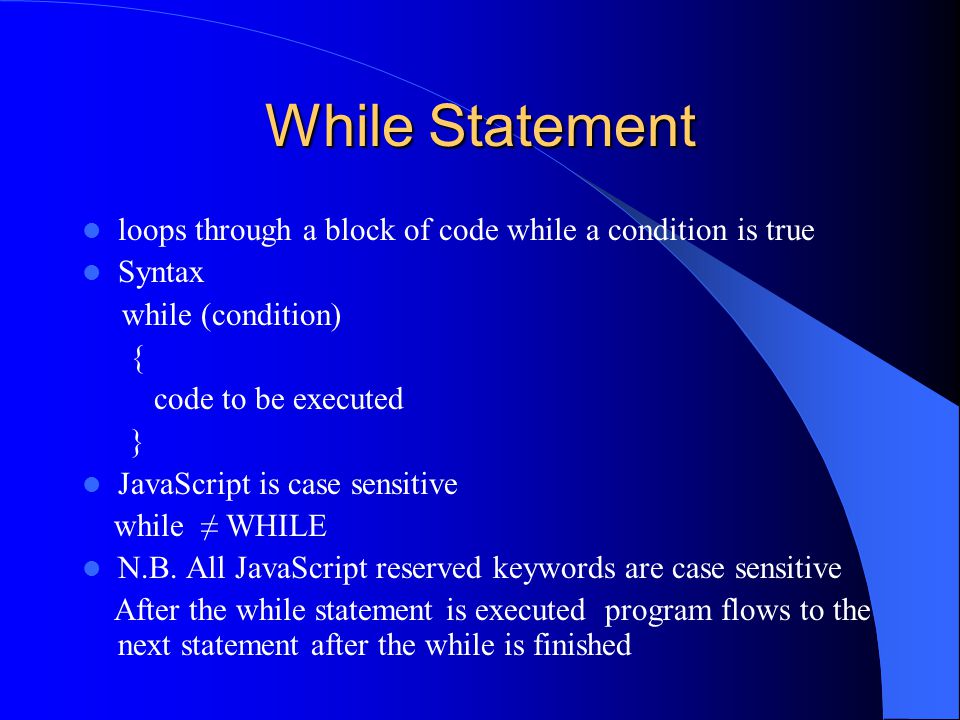 While Statement

- loops through a block of code while a condition is true
- Syntax

while (condition)
{
code to be executed
}

- JavaScript is case sensitive

while $\neq$ WHILE

- N.B. All JavaScript reserved keywords are case sensitive

After the while statement is executed program flows to the next statement after the while is finished